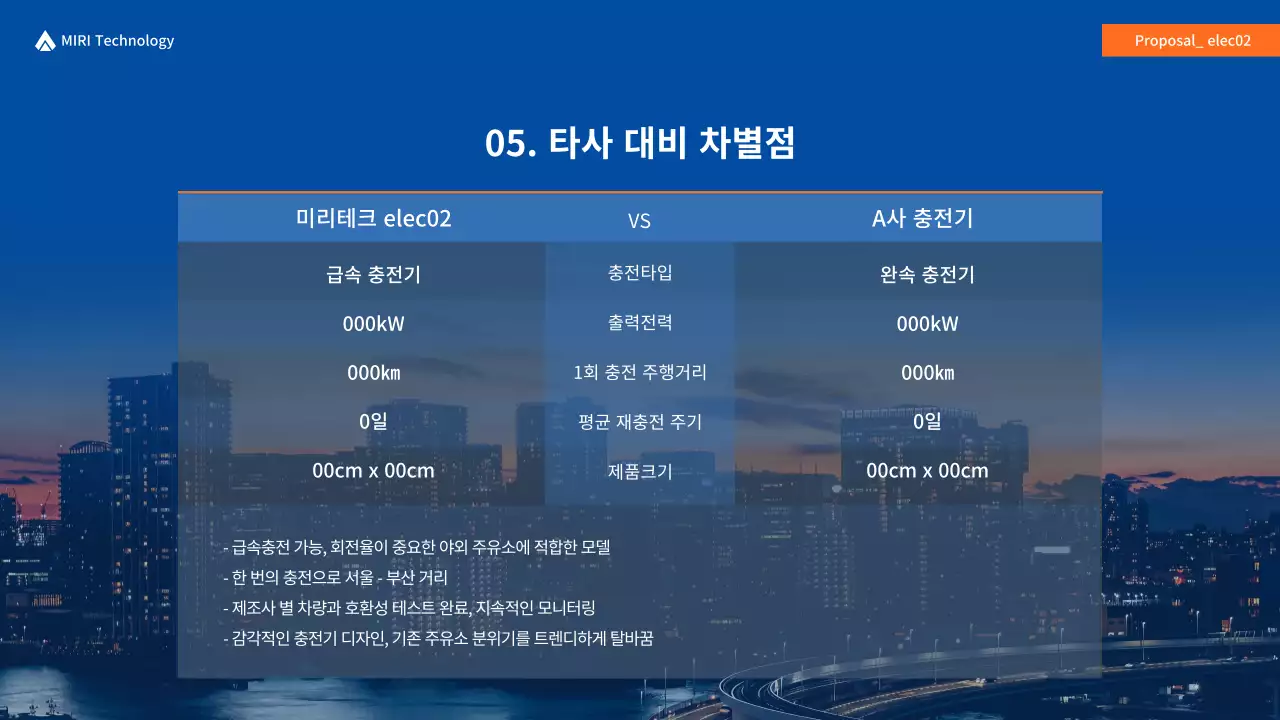 MIRI Technology

Proposal_ elec02

05. 타사 대비 차별점

| 미리테크 elec02 | VS | A사 충전기 |
|---|---|---|
| 급속 충전기 | 충전타입 | 완속 충전기 |
| 000kW | 출력전력 | 000kW |
| 000km | 1회 충전 주행거리 | 000km |
| 0일 | 평균 재충전 주기 | 0일 |
| 00cm x 00cm | 제품크기 | 00cm x 00cm |

- 급속충전 가능, 회전율이 중요한 야외 주유소에 적합한 모델
- 한 번의 충전으로 서울 - 부산 거리
- 제조사 별 차량과 호환성 테스트 완료, 지속적인 모니터링
- 감각적인 충전기 디자인, 기존 주유소 분위기를 트렌디하게 탈바꿈